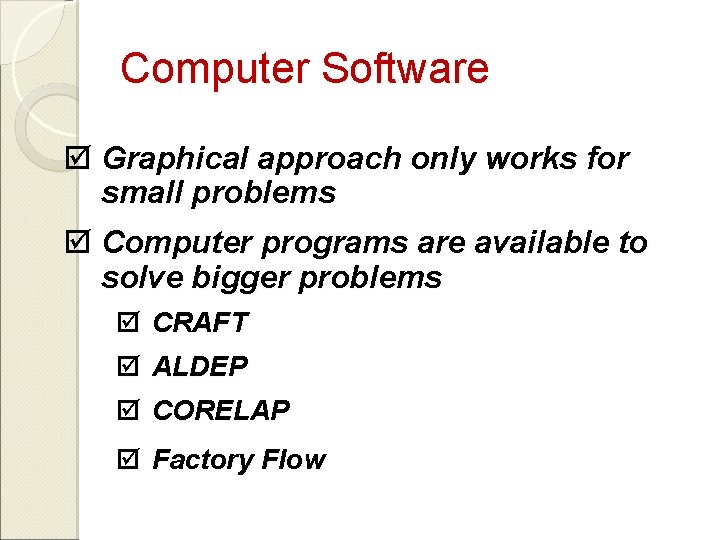 Computer Software

☑ Graphical approach only works for small problems

☑ Computer programs are available to solve bigger problems

☑ CRAFT

☑ ALDEP

☑ CORELAP

☑ Factory Flow